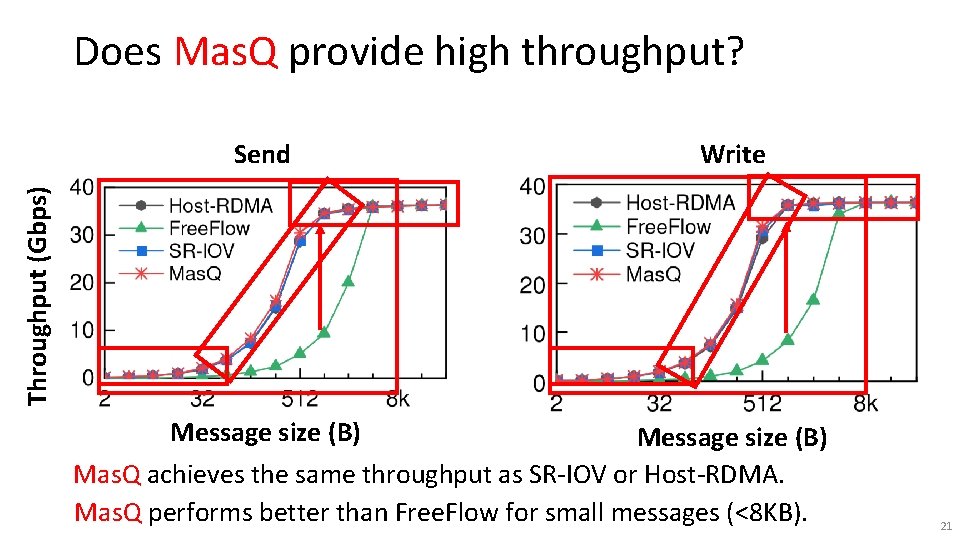 Does MasQ provide high throughput?

Send

Throughput (Gbps)

40
30
20
10
0

Host-RDMA
FreeFlow
SR-IOV
MasQ

2 32 512 8k

Message size (B)

Write

40
30
20
10
0

Host-RDMA
FreeFlow
SR-IOV
MasQ

2 32 512 8k

Message size (B)

MasQ achieves the same throughput as SR-IOV or Host-RDMA.
MasQ performs better than FreeFlow for small messages (<8KB).

21